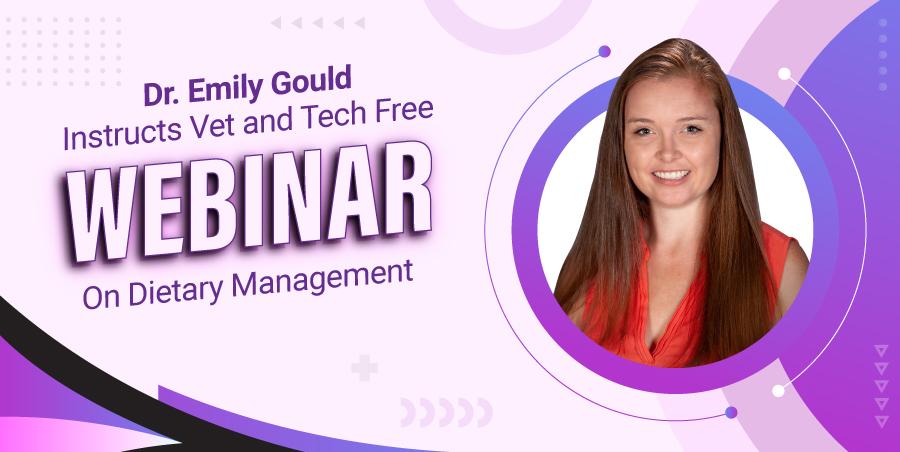 Dr. Emily Gould
Instructs Vet and Tech Free
WEBINAR
On Dietary Management